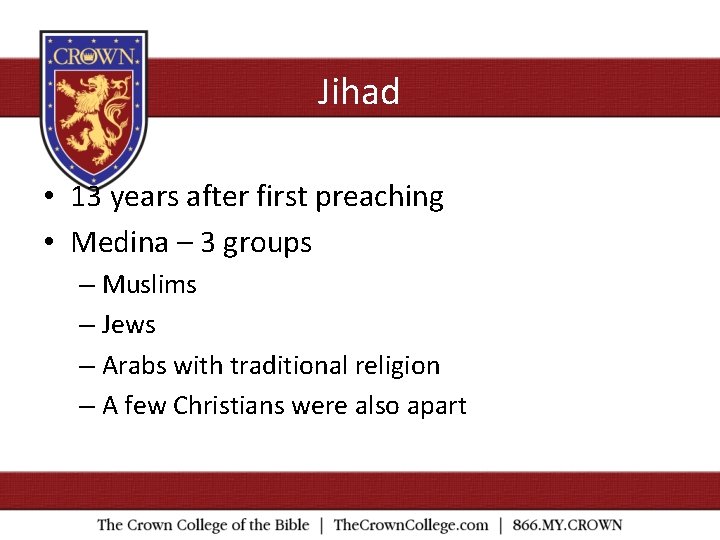 CROWN

Jihad

• 13 years after first preaching
• Medina – 3 groups
  – Muslims
  – Jews
  – Arabs with traditional religion
  – A few Christians were also apart

The Crown College of the Bible | TheCrownCollege.com | 866.MY.CROWN